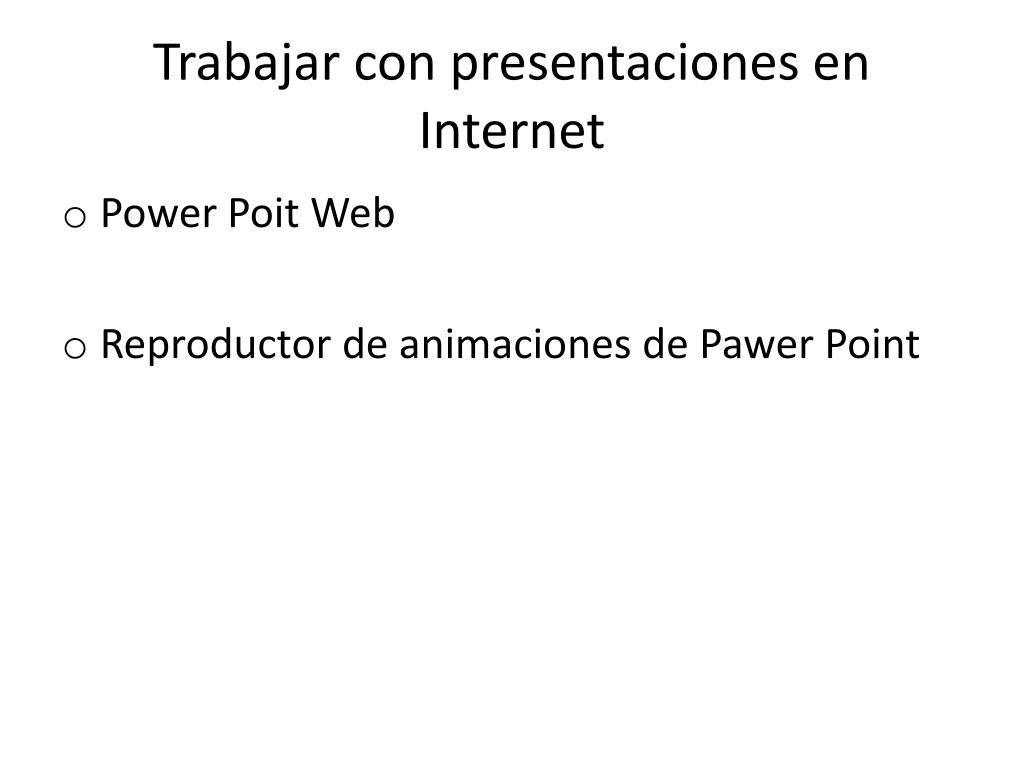 Trabajar con presentaciones en Internet

o Power Poit Web

o Reproductor de animaciones de Pawer Point